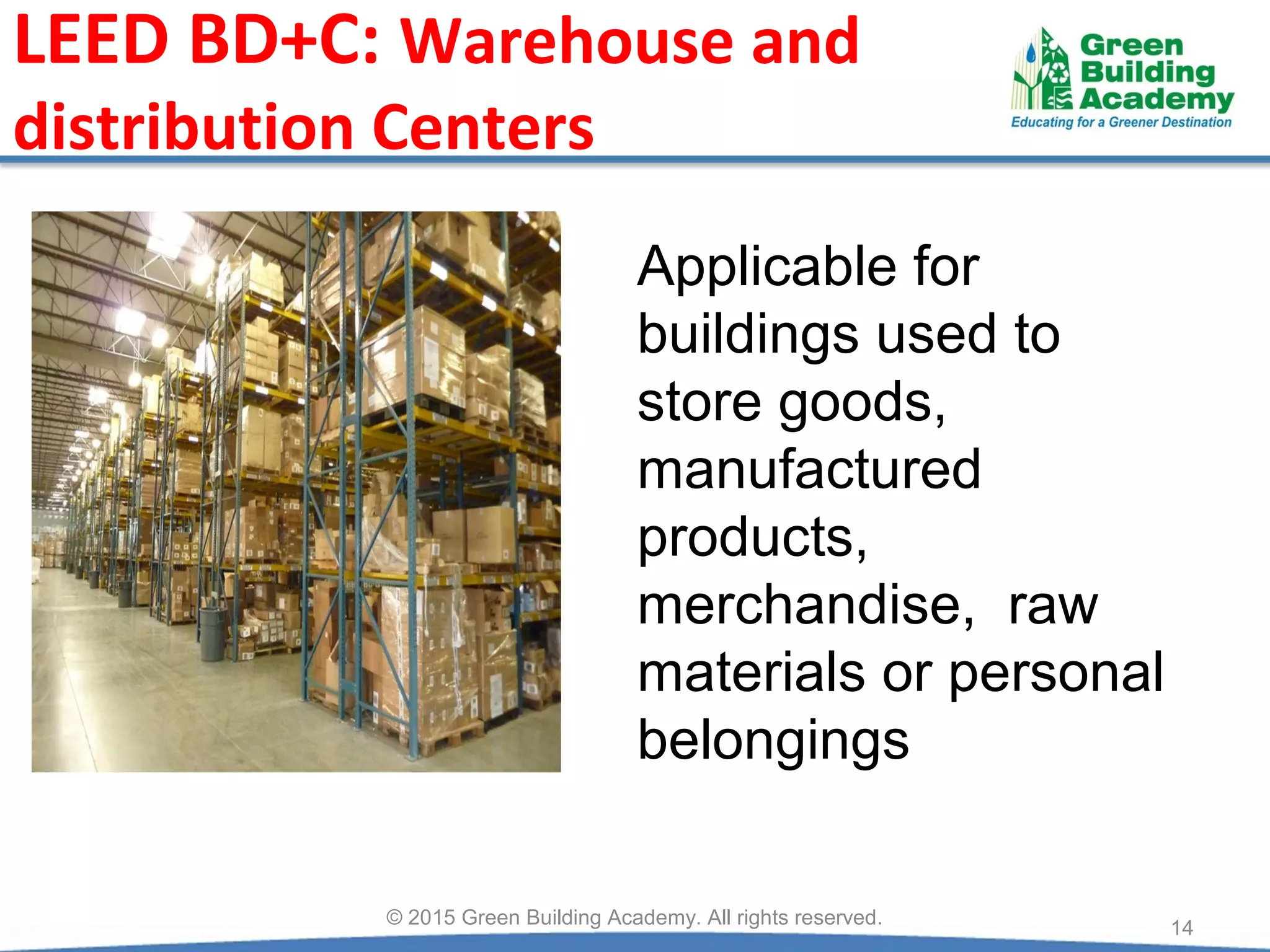 LEED BD+C: Warehouse and distribution Centers

Green Building Academy
Educating for a Greener Destination

Applicable for buildings used to store goods, manufactured products, merchandise, raw materials or personal belongings

© 2015 Green Building Academy. All rights reserved.

14